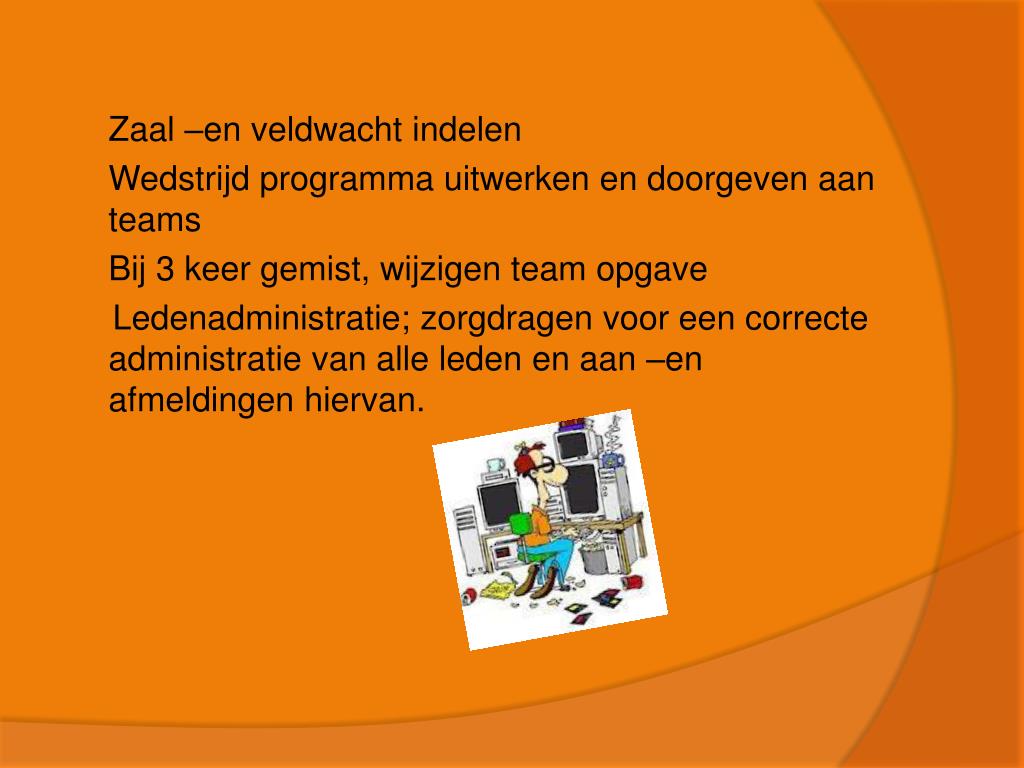 Zaal –en veldwacht indelen

Wedstrijd programma uitwerken en doorgeven aan teams

Bij 3 keer gemist, wijzigen team opgave

Ledenadministratie; zorgdragen voor een correcte administratie van alle leden en aan –en afmeldingen hiervan.